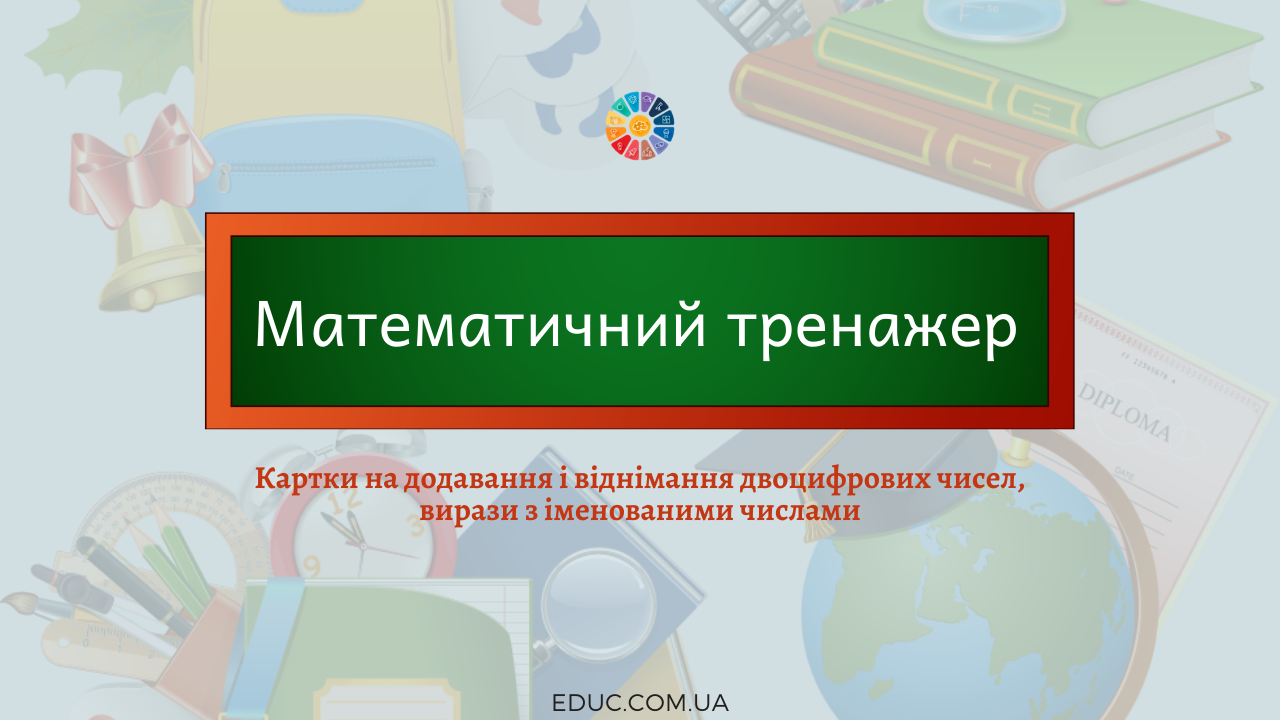 Математичний тренажер

Картки на додавання і віднімання двоцифрових чисел, вирази з іменованими числами

DIPLOMA

EDUC.COM.UA